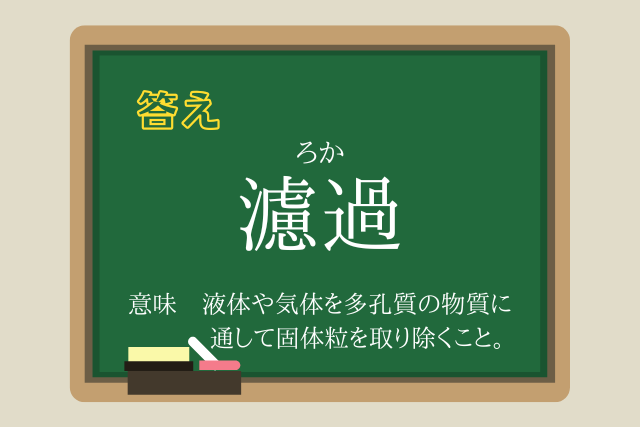 答え

ろか
濾過

意味　液体や気体を多孔質の物質に通して固体粒を取り除くこと。